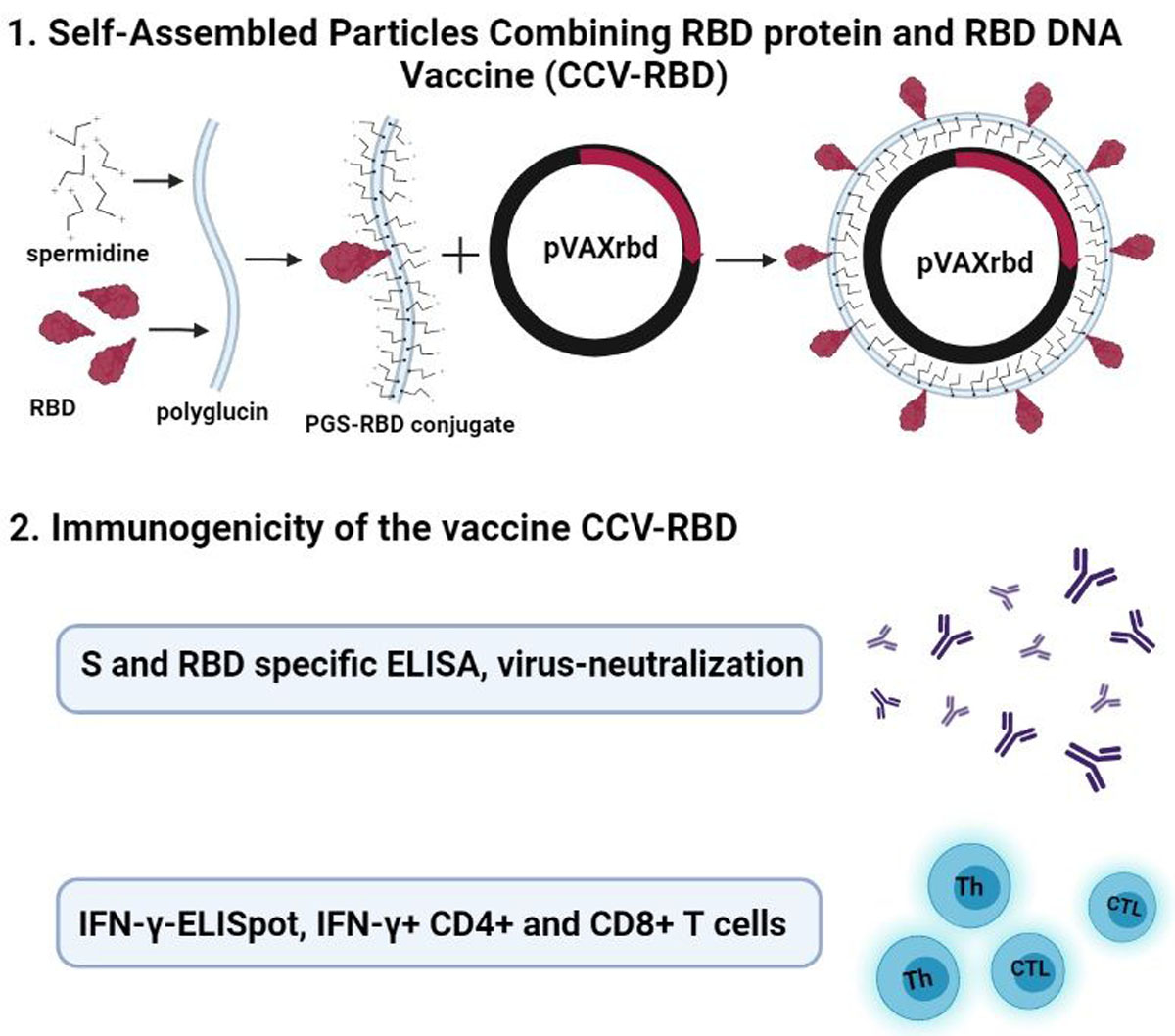 1. Self-Assembled Particles Combining RBD protein and RBD DNA Vaccine (CCV-RBD)

spermidine

RBD

polyglucin

PGS-RBD conjugate

pVAXrbd

pVAXrbd

2. Immunogenicity of the vaccine CCV-RBD

S and RBD specific ELISA, virus-neutralization

IFN-γ-ELISpot, IFN-γ+ CD4+ and CD8+ T cells

Th

CTL

Th

CTL